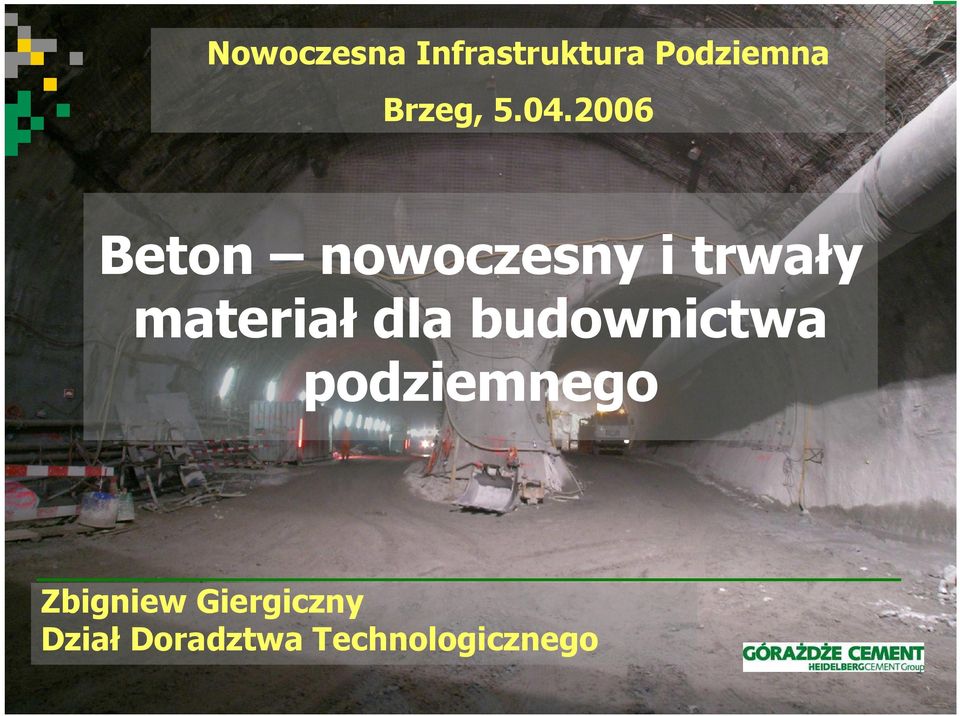 Nowoczesna Infrastruktura Podziemna
Brzeg, 5.04.2006

Beton – nowoczesny i trwały materiał dla budownictwa podziemnego

Zbigniew Giergiczny
Dział Doradztwa Technologicznego

GÓRAŻDŻE CEMENT
HEIDELBERGCEMENT Group